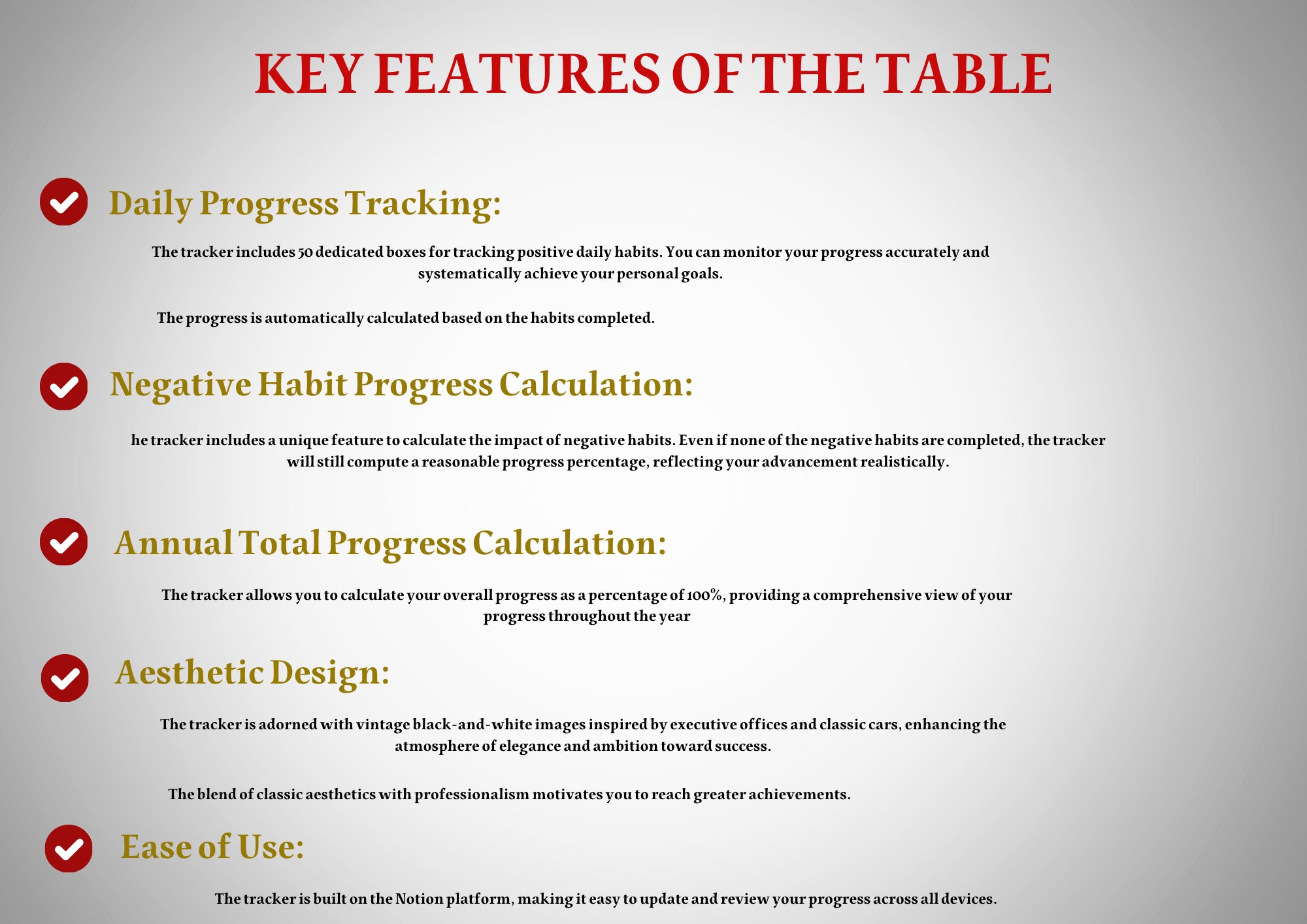 KEY FEATURES OF THE TABLE

Daily Progress Tracking:

The tracker includes 50 dedicated boxes for tracking positive daily habits. You can monitor your progress accurately and systematically achieve your personal goals.

The progress is automatically calculated based on the habits completed.

Negative Habit Progress Calculation:

he tracker includes a unique feature to calculate the impact of negative habits. Even if none of the negative habits are completed, the tracker will still compute a reasonable progress percentage, reflecting your advancement realistically.

Annual Total Progress Calculation:

The tracker allows you to calculate your overall progress as a percentage of 100%, providing a comprehensive view of your progress throughout the year

Aesthetic Design:

The tracker is adorned with vintage black-and-white images inspired by executive offices and classic cars, enhancing the atmosphere of elegance and ambition toward success.

The blend of classic aesthetics with professionalism motivates you to reach greater achievements.

Ease of Use:

The tracker is built on the Notion platform, making it easy to update and review your progress across all devices.